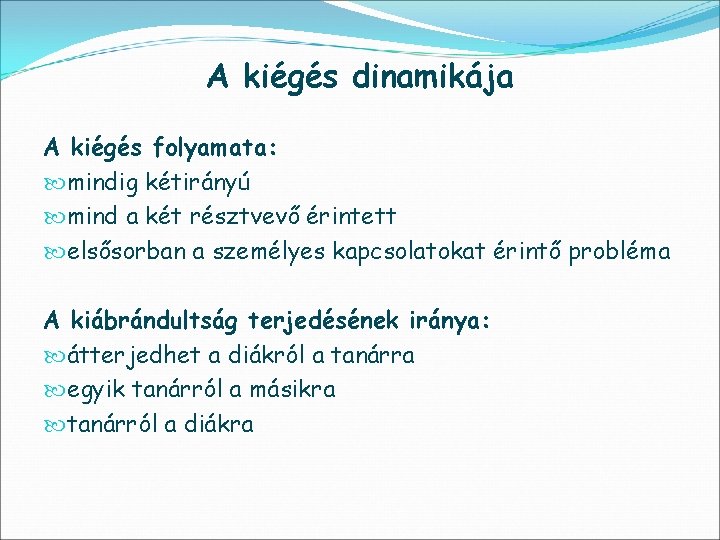 A kiégés dinamikája

A kiégés folyamata:
mindig kétirányú
mind a két résztvevő érintett
elsősorban a személyes kapcsolatokat érintő probléma

A kiábrándultság terjedésének iránya:
átterjedhet a diákról a tanárra
egyik tanárról a másikra
tanárról a diákra